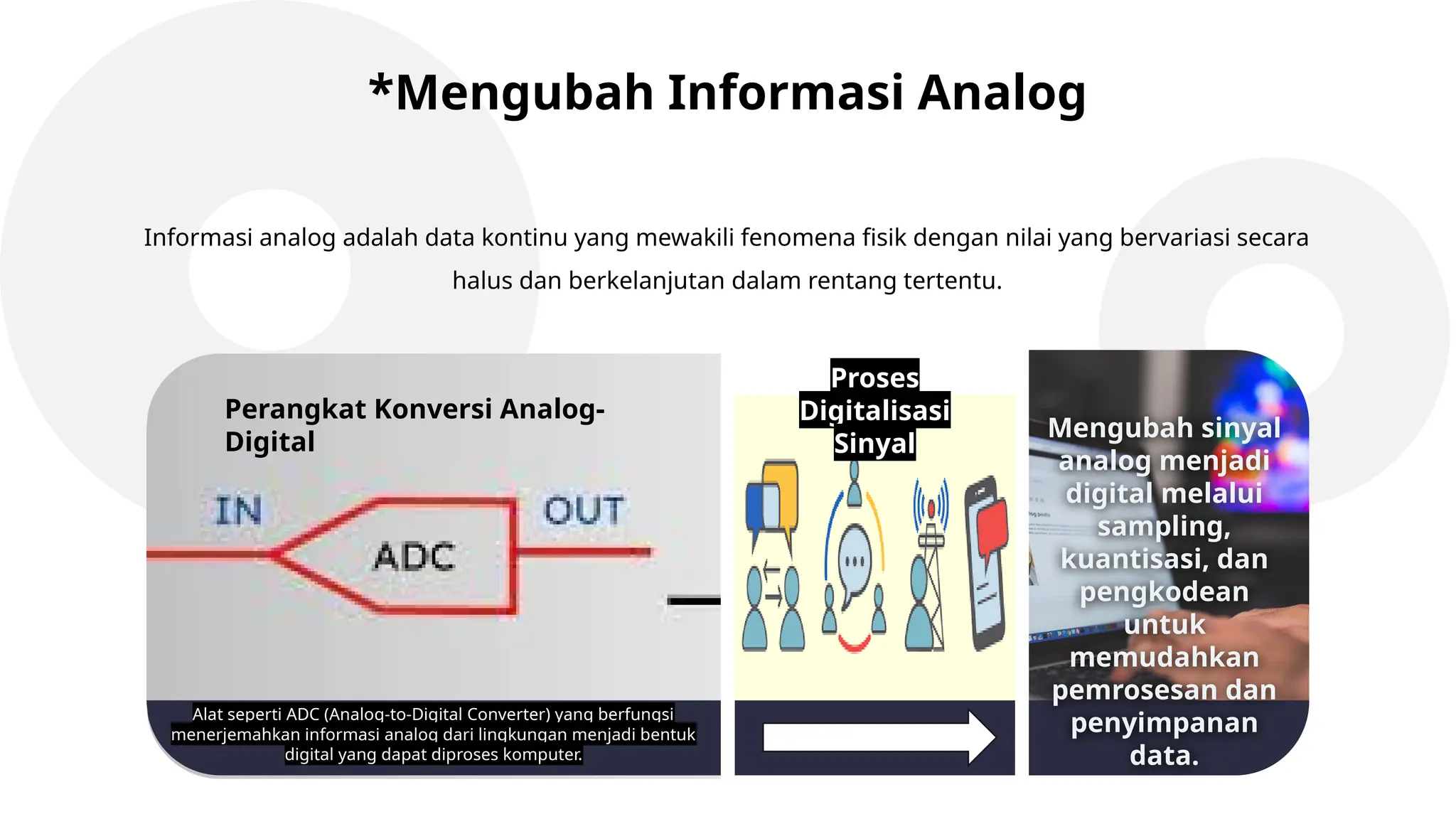 *Mengubah Informasi Analog

Informasi analog adalah data kontinu yang mewakili fenomena fisik dengan nilai yang bervariasi secara halus dan berkelanjutan dalam rentang tertentu.

Perangkat Konversi Analog-Digital

IN

ADC

OUT

Alat seperti ADC (Analog-to-Digital Converter) yang berfungsi menerjemahkan informasi analog dari lingkungan menjadi bentuk digital yang dapat diproses komputer.

Proses Digitalisasi Sinyal

Mengubah sinyal analog menjadi digital melalui sampling, kuantisasi, dan pengkodean untuk memudahkan pemrosesan dan penyimpanan data.